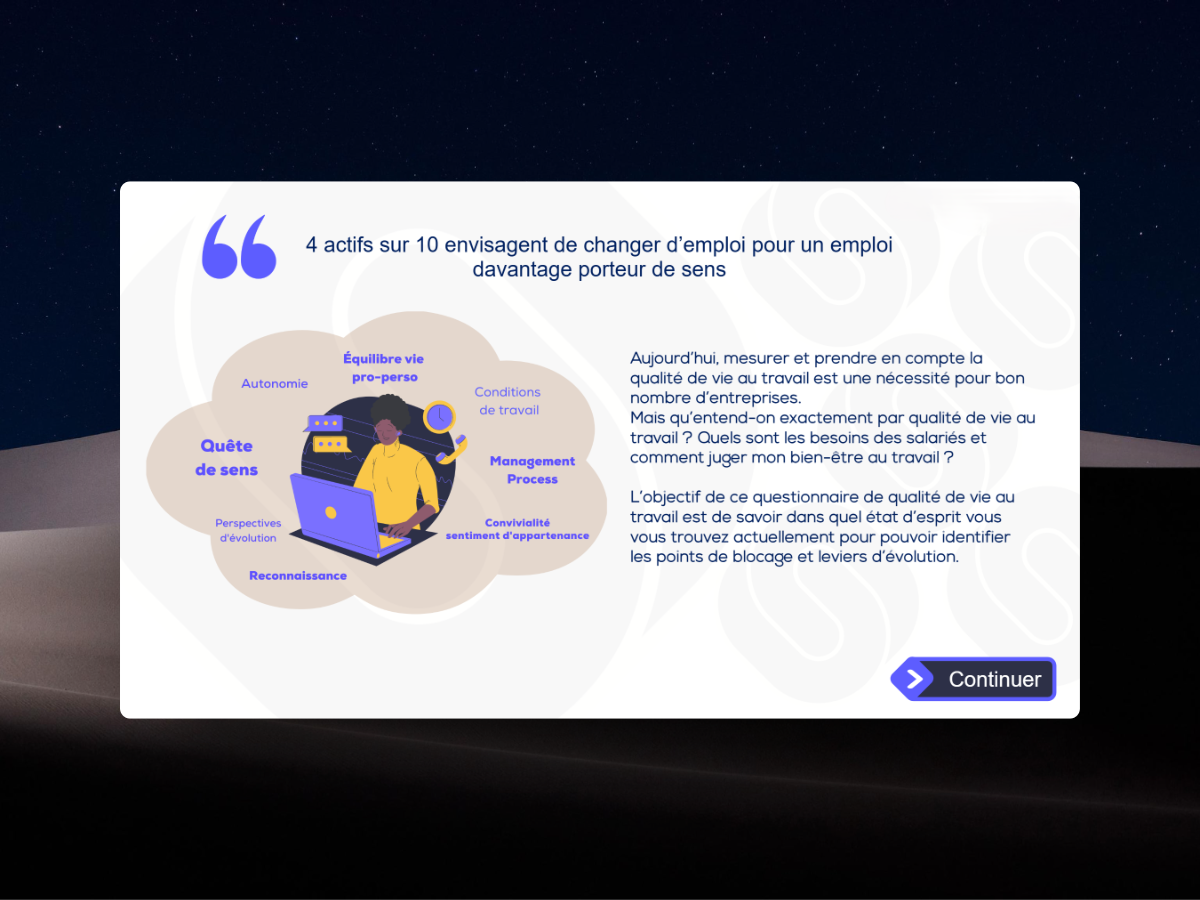 4 actifs sur 10 envisagent de changer d'emploi pour un emploi davantage porteur de sens

Autonomie

Équilibre vie pro-perso

Conditions de travail

Quête de sens

Management Process

Perspectives d'évolution

Convivialité sentiment d'appartenance

Reconnaissance

Aujourd'hui, mesurer et prendre en compte la qualité de vie au travail est une nécessité pour bon nombre d'entreprises.
Mais qu'entend-on exactement par qualité de vie au travail ? Quels sont les besoins des salariés et comment juger mon bien-être au travail ?

L'objectif de ce questionnaire de qualité de vie au travail est de savoir dans quel état d'esprit vous vous trouvez actuellement pour pouvoir identifier les points de blocage et leviers d'évolution.

Continuer